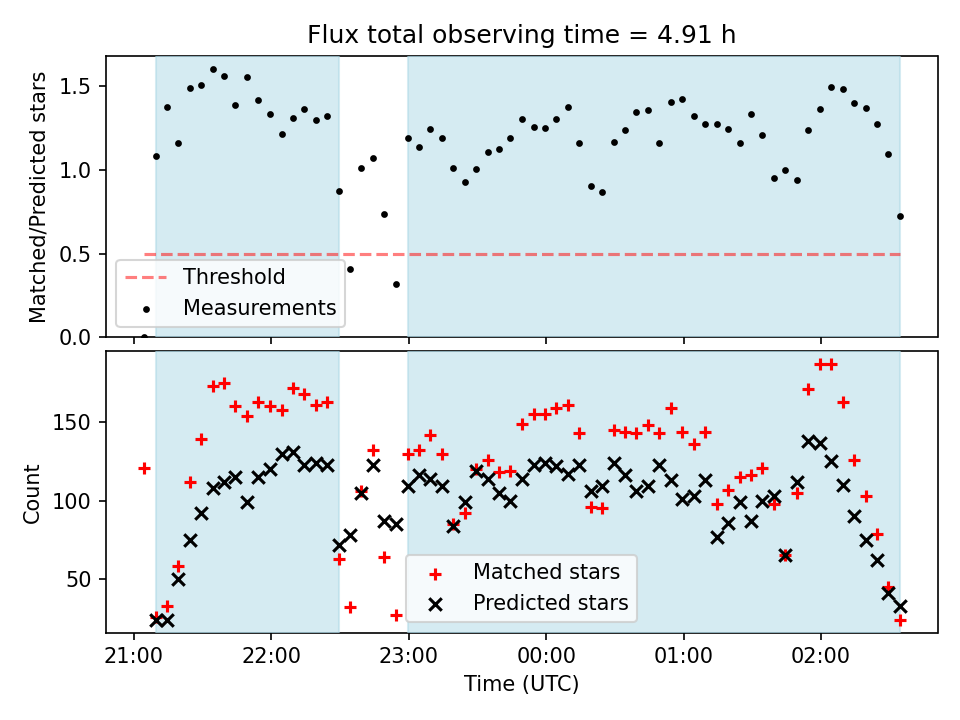 Flux total observing time = 4.91 h

Matched/Predicted stars

1.5
1.0
0.5
0.0

Threshold
Measurements

Count

150
100
50

Matched stars
Predicted stars

21:00
22:00
23:00
00:00
01:00
02:00

Time (UTC)